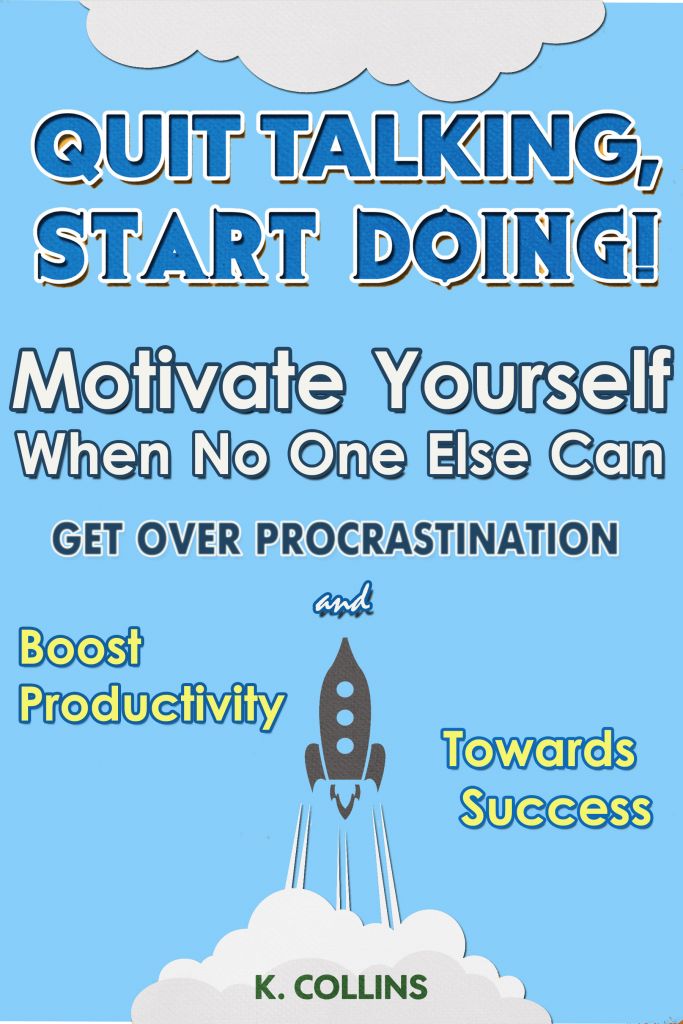 QUIT TALKING, START DOING!

Motivate Yourself When No One Else Can

GET OVER PROCRASTINATION

and

Boost Productivity

Towards Success

K. COLLINS